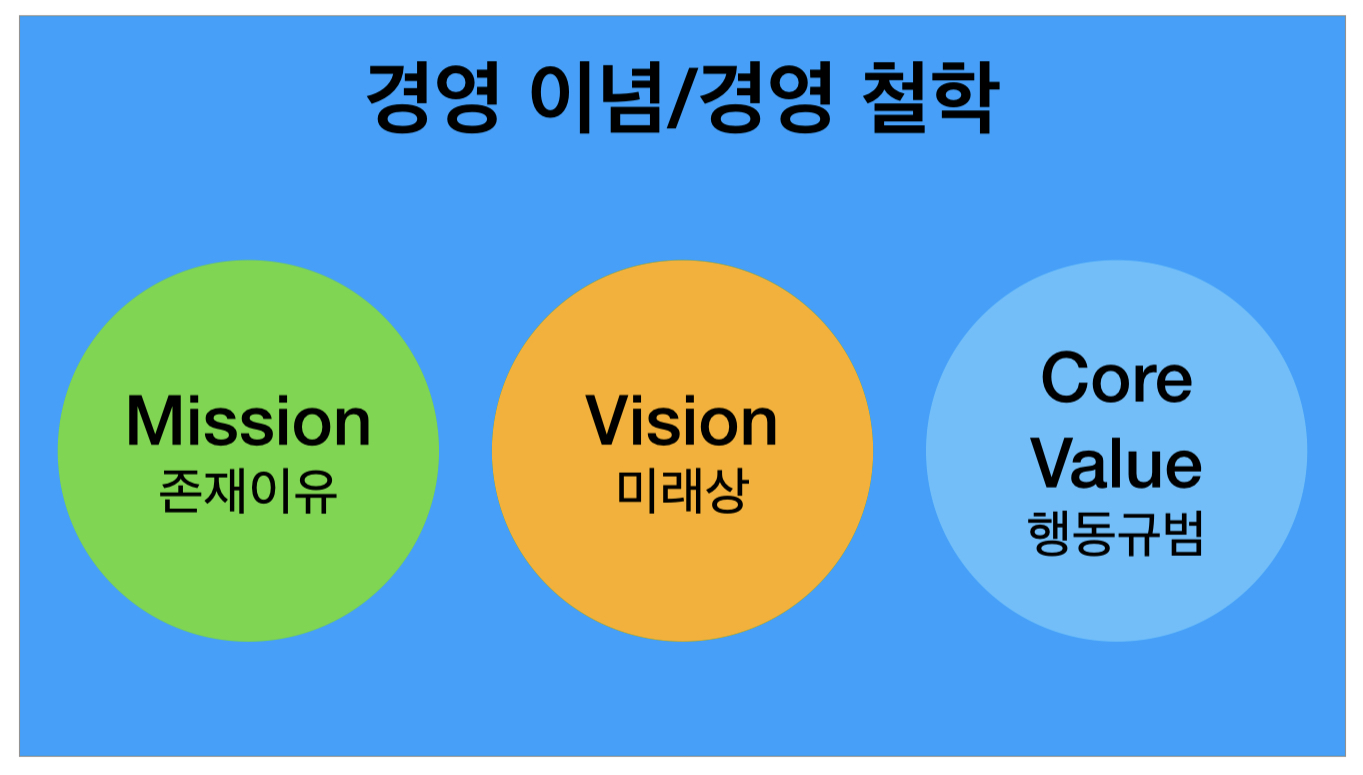 경영 이념/경영 철학

Mission
존재이유

Vision
미래상

Core Value
행동규범